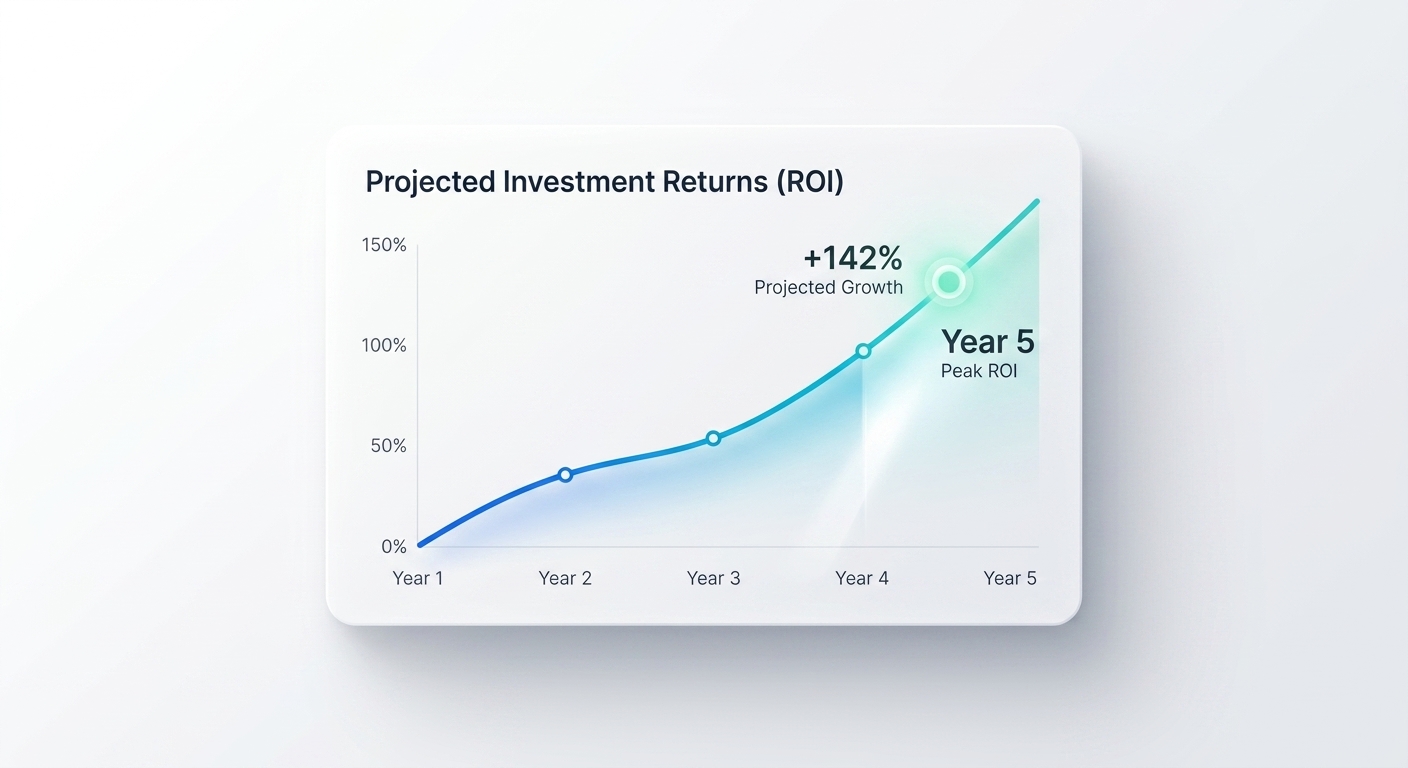 Projected Investment Returns (ROI)

150%

100%

50%

0%

+142%
Projected Growth

Year 5
Peak ROI

Year 1
Year 2
Year 3
Year 4
Year 5